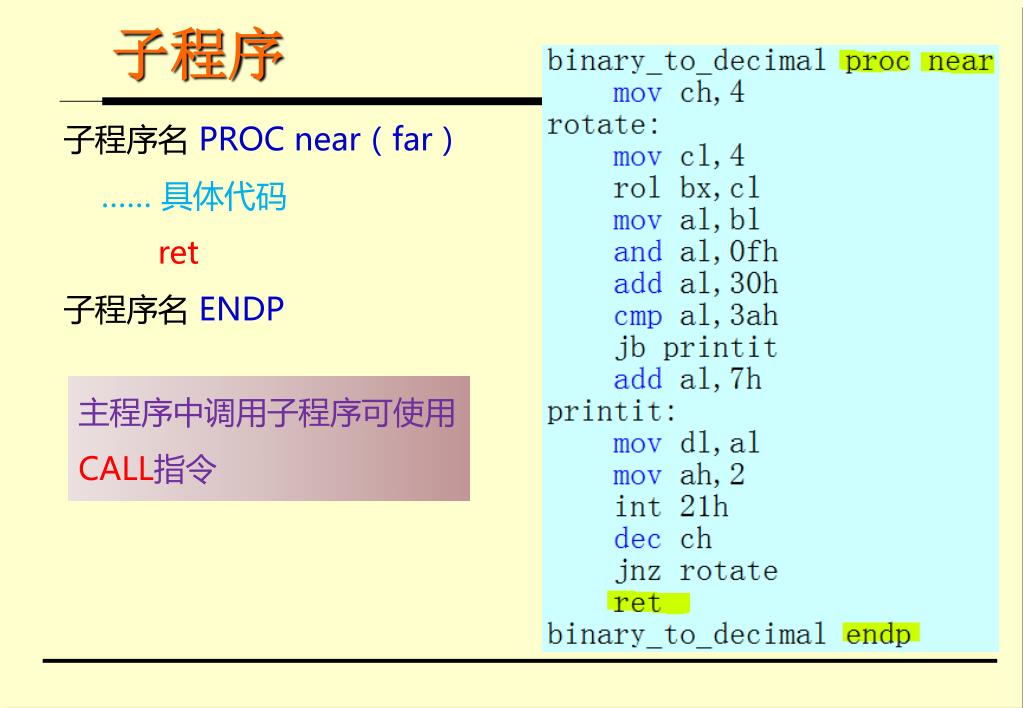 子程序

子程序名 PROC near（far）

…… 具体代码

ret

子程序名 ENDP

主程序中调用子程序可使用 CALL指令

binary_to_decimal proc near
mov ch,4
rotate:
mov cl,4
rol bx,cl
mov al,bl
and al,0fh
add al,30h
cmp al,3ah
jb printit
add al,7h
printit:
mov dl,al
mov ah,2
int 21h
dec ch
jnz rotate
ret
binary_to_decimal endp